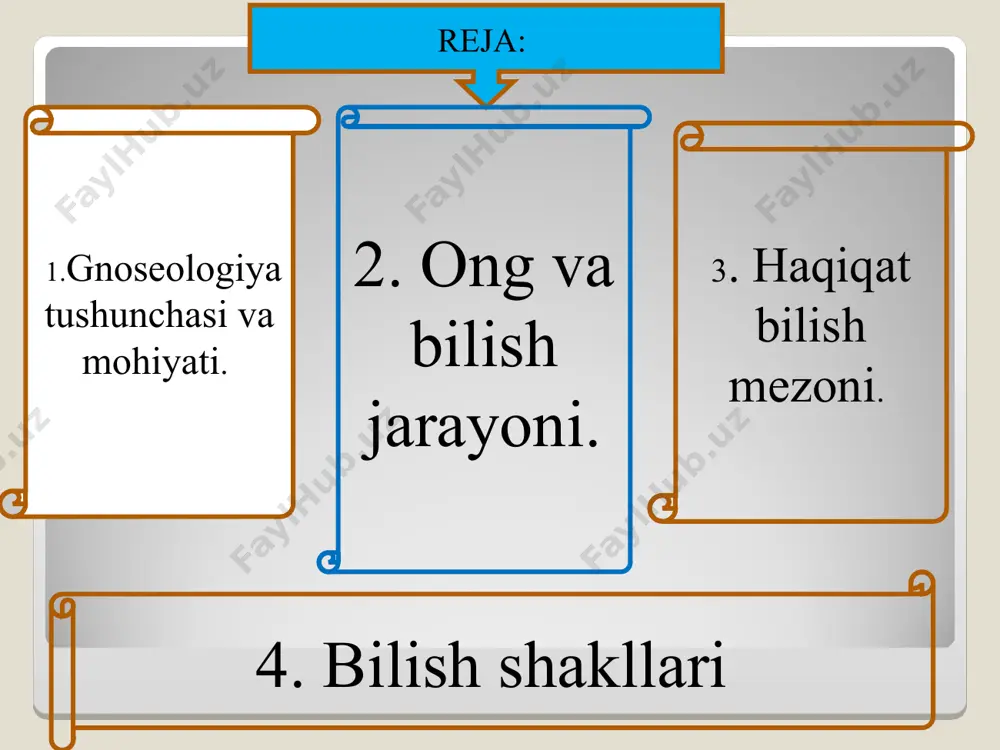 REJA:

1.Gnoseologiya tushunchasi va mohiyati.

2. Ong va bilish jarayoni.

3. Haqiqat bilish mezoni.

4. Bilish shakllari

FaylHub.uz